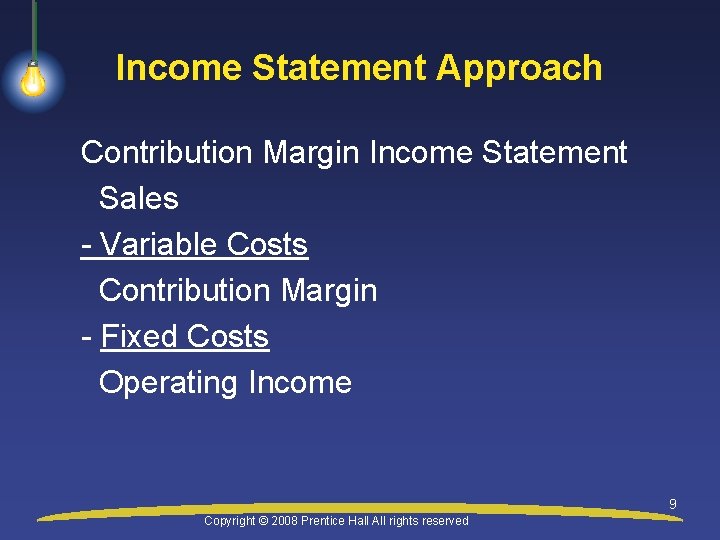 Income Statement Approach

Contribution Margin Income Statement

Sales

- Variable Costs

Contribution Margin

- Fixed Costs

Operating Income

9

Copyright © 2008 Prentice Hall All rights reserved